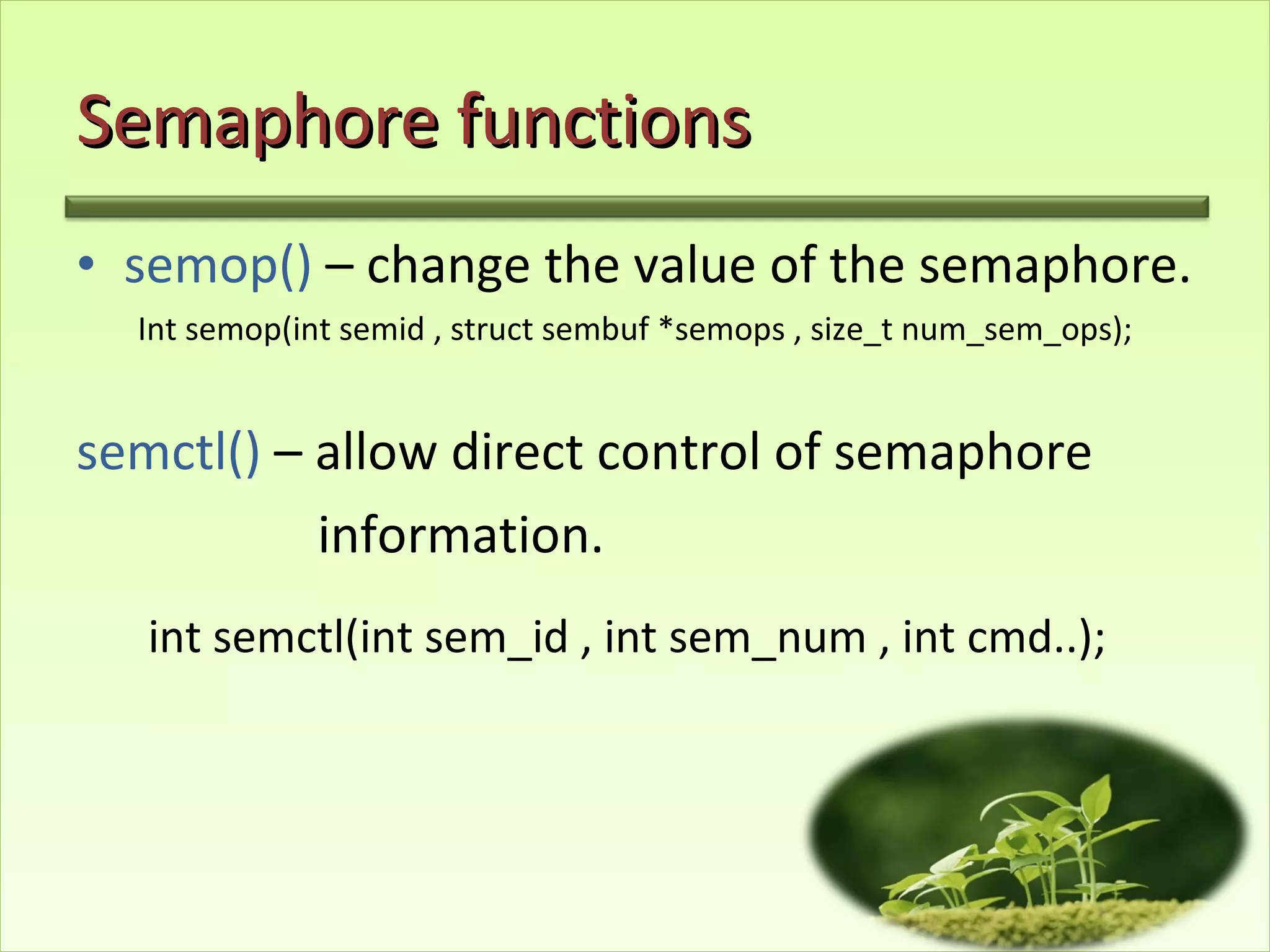 Semaphore functions

• semop() – change the value of the semaphore.

Int semop(int semid , struct sembuf *semops , size_t num_sem_ops);

semctl() – allow direct control of semaphore information.

int semctl(int sem_id , int sem_num , int cmd..);